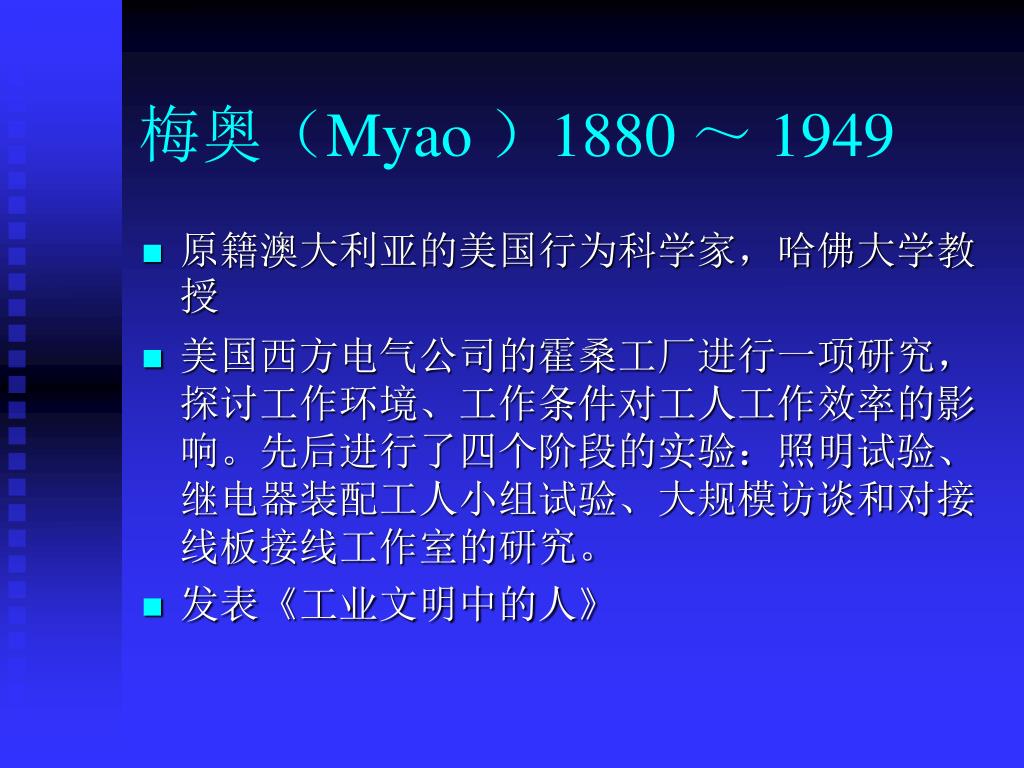 梅奥（Myao ）1880 ～ 1949

- 原籍澳大利亚的美国行为科学家，哈佛大学教授
- 美国西方电气公司的霍桑工厂进行一项研究，探讨工作环境、工作条件对工人工作效率的影响。先后进行了四个阶段的实验：照明试验、继电器装配工人小组试验、大规模访谈和对接线板接线工作室的研究。
- 发表《工业文明中的人》